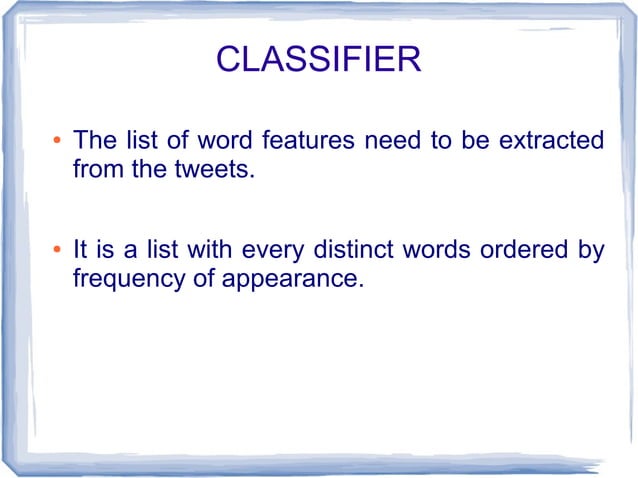 CLASSIFIER

• The list of word features need to be extracted from the tweets.

• It is a list with every distinct words ordered by frequency of appearance.